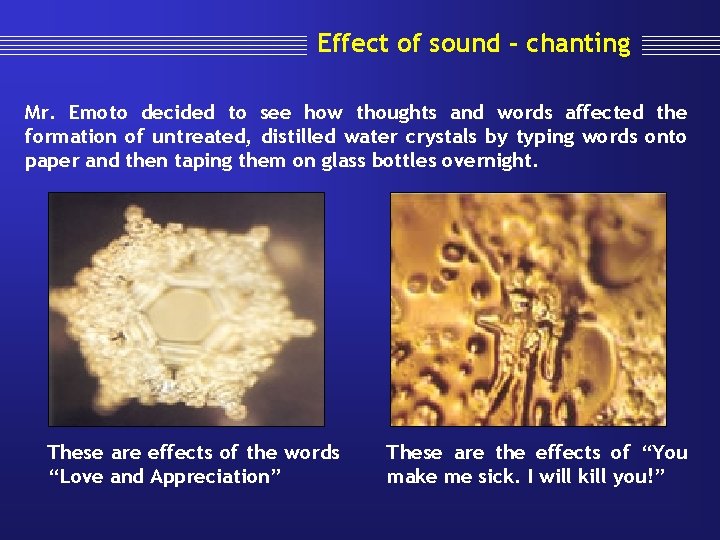 Effect of sound - chanting

Mr. Emoto decided to see how thoughts and words affected the formation of untreated, distilled water crystals by typing words onto paper and then taping them on glass bottles overnight.

These are effects of the words “Love and Appreciation”

These are the effects of “You make me sick. I will kill you!”